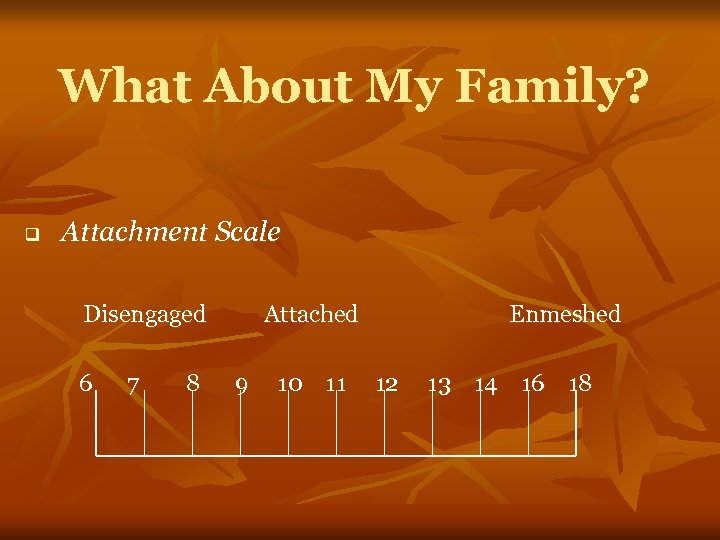 What About My Family?

Attachment Scale

Disengaged Attached Enmeshed

6 7 8 9 10 11 12 13 14 16 18